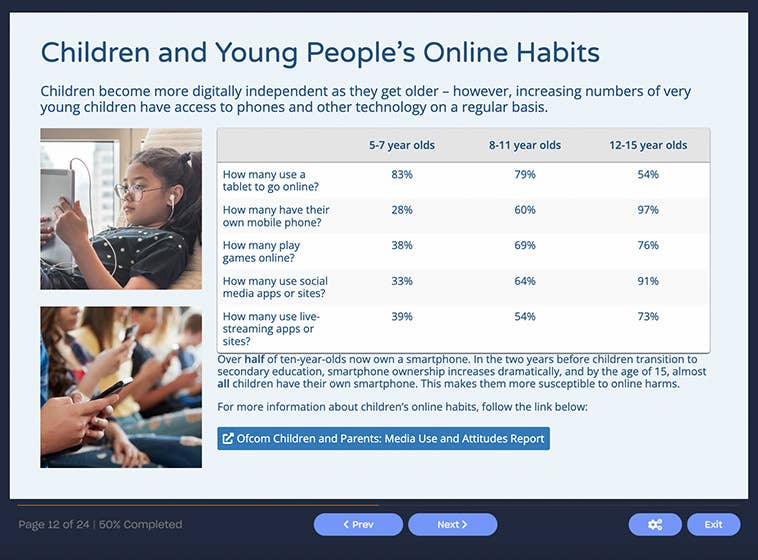 Children and Young People's Online Habits

Children become more digitally independent as they get older – however, increasing numbers of very young children have access to phones and other technology on a regular basis.

| | 5-7 year olds | 8-11 year olds | 12-15 year olds |
|---|---|---|---|
| How many use a tablet to go online? | 83% | 79% | 54% |
| How many have their own mobile phone? | 28% | 60% | 97% |
| How many play games online? | 38% | 69% | 76% |
| How many use social media apps or sites? | 33% | 64% | 91% |
| How many use live-streaming apps or sites? | 39% | 54% | 73% |

Over half of ten-year-olds now own a smartphone. In the two years before children transition to secondary education, smartphone ownership increases dramatically, and by the age of 15, almost all children have their own smartphone. This makes them more susceptible to online harms.

For more information about children's online habits, follow the link below:

Ofcom Children and Parents: Media Use and Attitudes Report

Page 12 of 24 | 50% Completed

< Prev

Next >

Exit